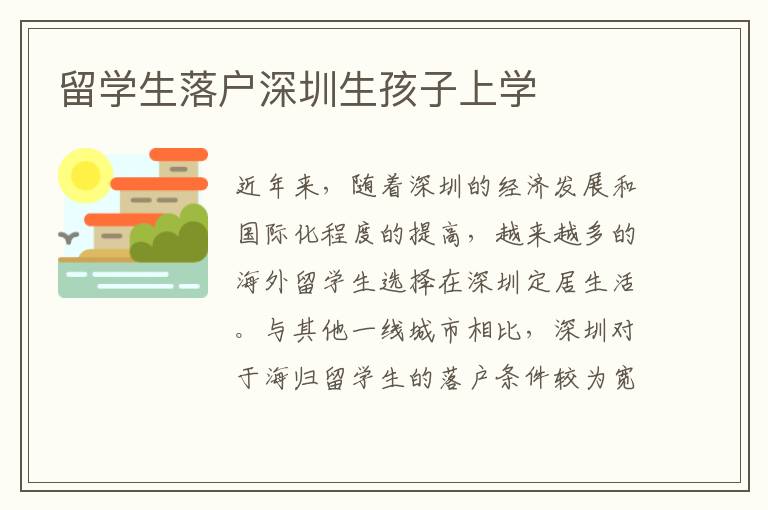 留学生落户深圳生孩子上学

近年来，随着深圳的经济发展和国际化程度的提高，越来越多的海外留学生选择在深圳定居生活。与其他一线城市相比，深圳对于海归留学生的落户条件较为宽